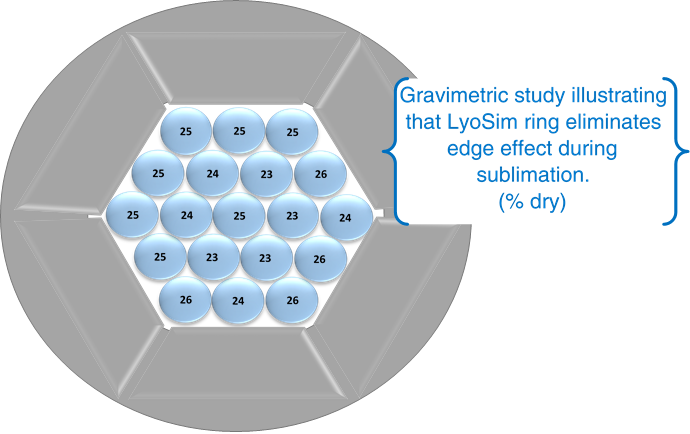 25 25 25
25 24 23 26
25 24 25 23 24
25 23 23 26
26 24 26

Gravimetric study illustrating that LyoSim ring eliminates edge effect during sublimation.
(% dry)